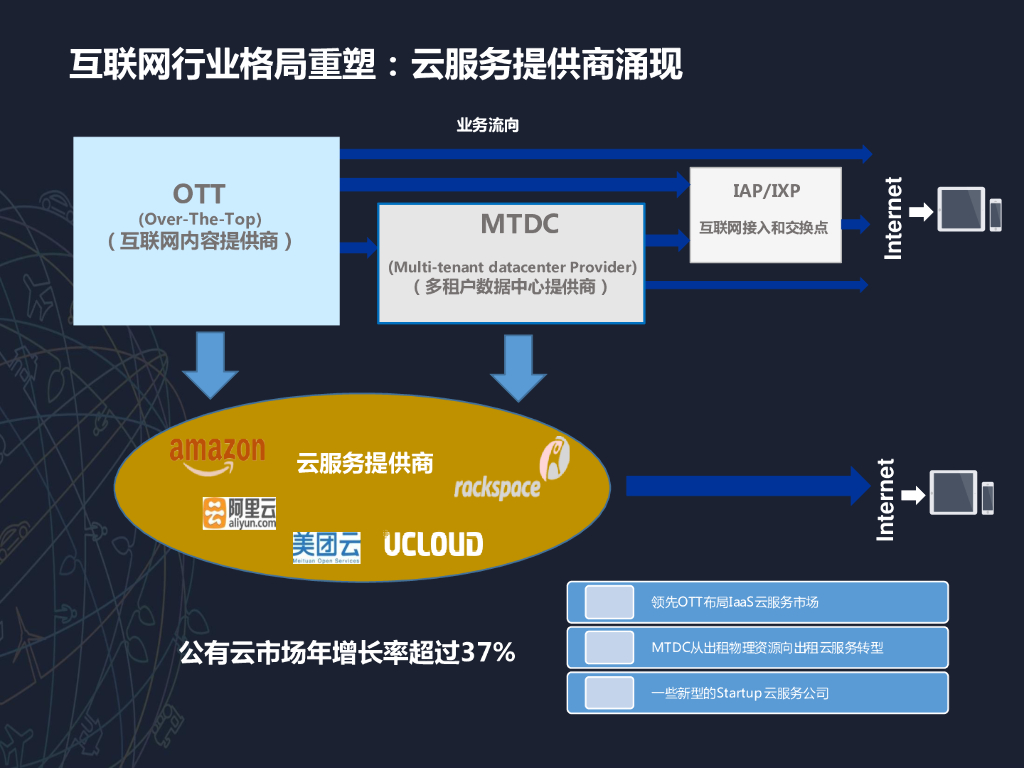 互联网行业格局重塑：云服务提供商涌现

业务流向

OTT
(Over-The-Top)
（互联网内容提供商）

MTDC
(Multi-tenant datacenter Provider)
（多租户数据中心提供商）

IAP/IXP
互联网接入和交换点

Internet

amazon
云服务提供商
rackspace
阿里云 aliyun.com
美团云 Meituan Open Services
UCLOUD

Internet

公有云市场年增长率超过37%

领先OTT布局IaaS云服务市场
MTDC从出租物理资源向出租云服务转型
一些新型的Startup云服务公司